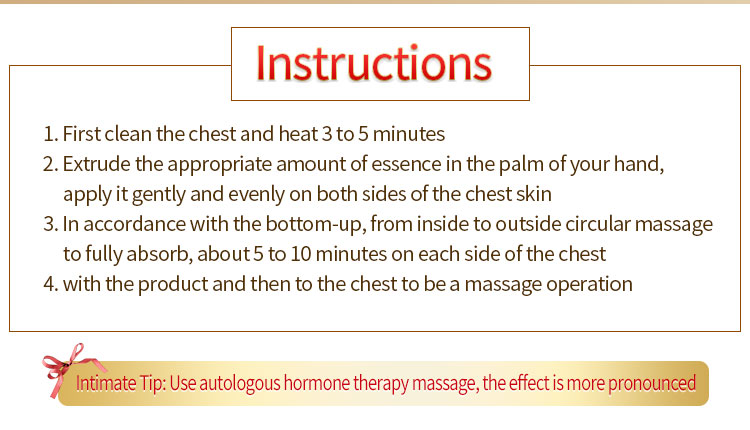 Instructions

1. First clean the chest and heat 3 to 5 minutes
2. Extrude the appropriate amount of essence in the palm of your hand, apply it gently and evenly on both sides of the chest skin
3. In accordance with the bottom-up, from inside to outside circular massage to fully absorb, about 5 to 10 minutes on each side of the chest
4. with the product and then to the chest to be a massage operation

Intimate Tip: Use autologous hormone therapy massage, the effect is more pronounced